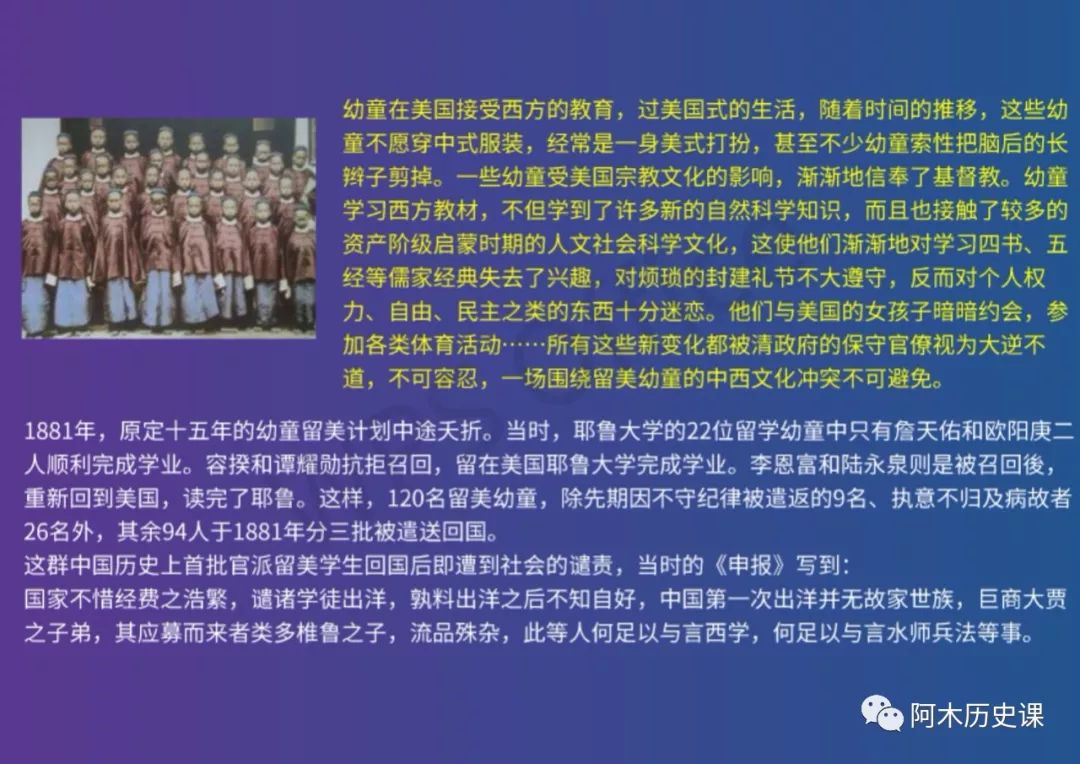 幼童在美国接受西方的教育，过美国式的生活，随着时间的推移，这些幼童不愿穿中式服装，经常是一身美式打扮，甚至不少幼童索性把脑后的长辫子剪掉。一些幼童受美国宗教文化的影响，渐渐地信奉了基督教。幼童学习西方教材，不但学到了许多新的自然科学知识，而且也接触了较多的资产阶级启蒙时期的人文社会科学文化，这使他们渐渐地对学习四书、五经等儒家经典失去了兴趣，对烦琐的封建礼节不大遵守，反而对个人权力、自由、民主之类的东西十分迷恋。他们与美国的女孩子暗暗约会，参加各类体育活动……所有这些新变化都被清政府的保守官僚视为大逆不道，不可容忍，一场围绕留美幼童的中西文化冲突不可避免。

1881年，原定十五年的幼童留美计划中途夭折。当时，耶鲁大学的22位留学幼童中只有詹天佑和欧阳庚二人顺利完成学业。容揆和谭耀勋抗拒召回，留在美国耶鲁大学完成学业。李恩富和陆永泉则是被召回後，重新回到美国，读完了耶鲁。这样，120名留美幼童，除先期因不守纪律被遣返的9名、执意不归及病故者26名外，其余94人于1881年分三批被遣送回国。
这群中国历史上首批官派留美学生回国后即遭到社会的谴责，当时的《申报》写到：
国家不惜经费之浩繁，遣诸学徒出洋，孰料出洋之后不知自好，中国第一次出洋并无故家世族，巨商大贾之子弟，其应募而来者类多椎鲁之子，流品殊杂，此等人何足以与言西学，何足以与言水师兵法等事。

阿木历史课